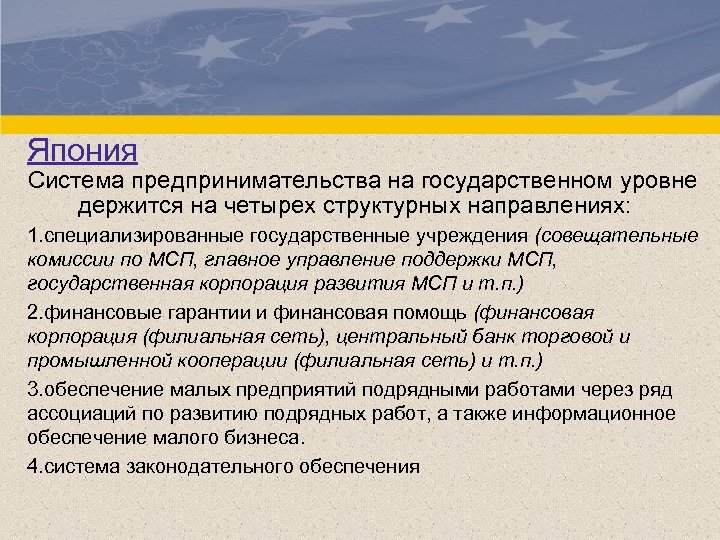 Япония

Система предпринимательства на государственном уровне держится на четырех структурных направлениях:

1.специализированные государственные учреждения (совещательные комиссии по МСП, главное управление поддержки МСП, государственная корпорация развития МСП и т.п.)

2.финансовые гарантии и финансовая помощь (финансовая корпорация (филиальная сеть), центральный банк торговой и промышленной кооперации (филиальная сеть) и т.п.)

3.обеспечение малых предприятий подрядными работами через ряд ассоциаций по развитию подрядных работ, а также информационное обеспечение малого бизнеса.

4.система законодательного обеспечения